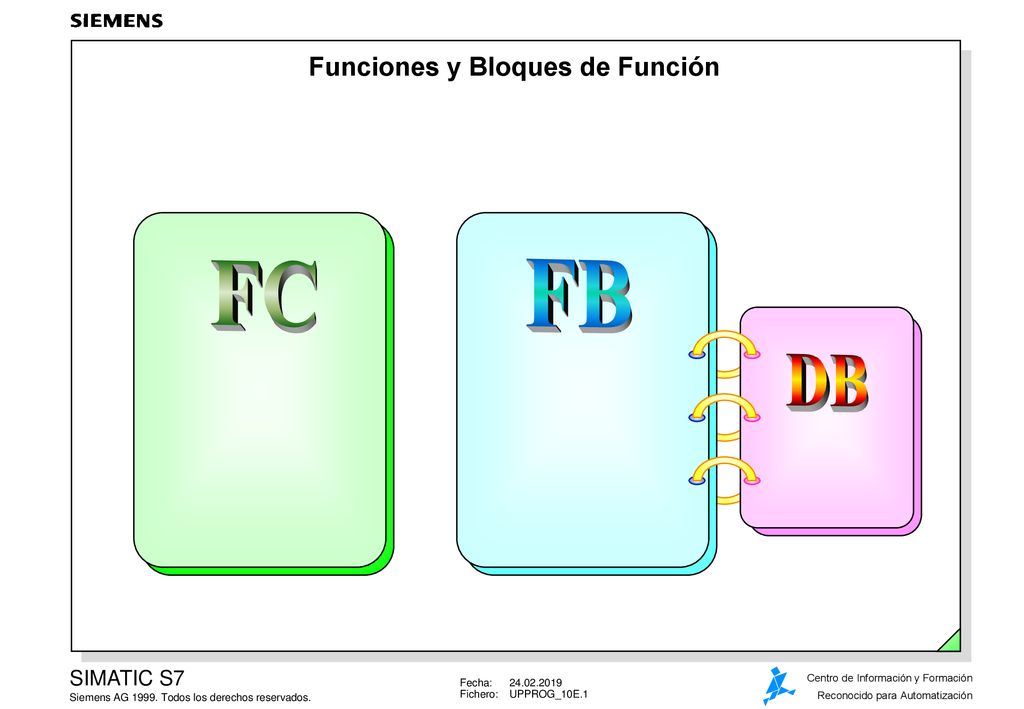 SIEMENS

Funciones y Bloques de Función

FC

FB

DB

SIMATIC S7
Siemens AG 1999. Todos los derechos reservados.

Fecha: 24.02.2019
Fichero: UPPROG_10E.1

Centro de Información y Formación
Reconocido para Automatización